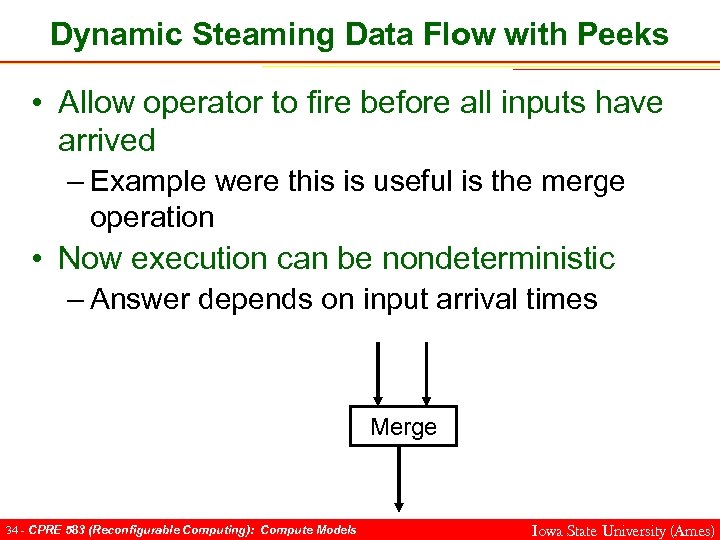 Dynamic Steaming Data Flow with Peeks

• Allow operator to fire before all inputs have arrived

– Example were this is useful is the merge operation

• Now execution can be nondeterministic

– Answer depends on input arrival times

Merge

34 - CPRE 583 (Reconfigurable Computing): Compute Models

Iowa State University (Ames)